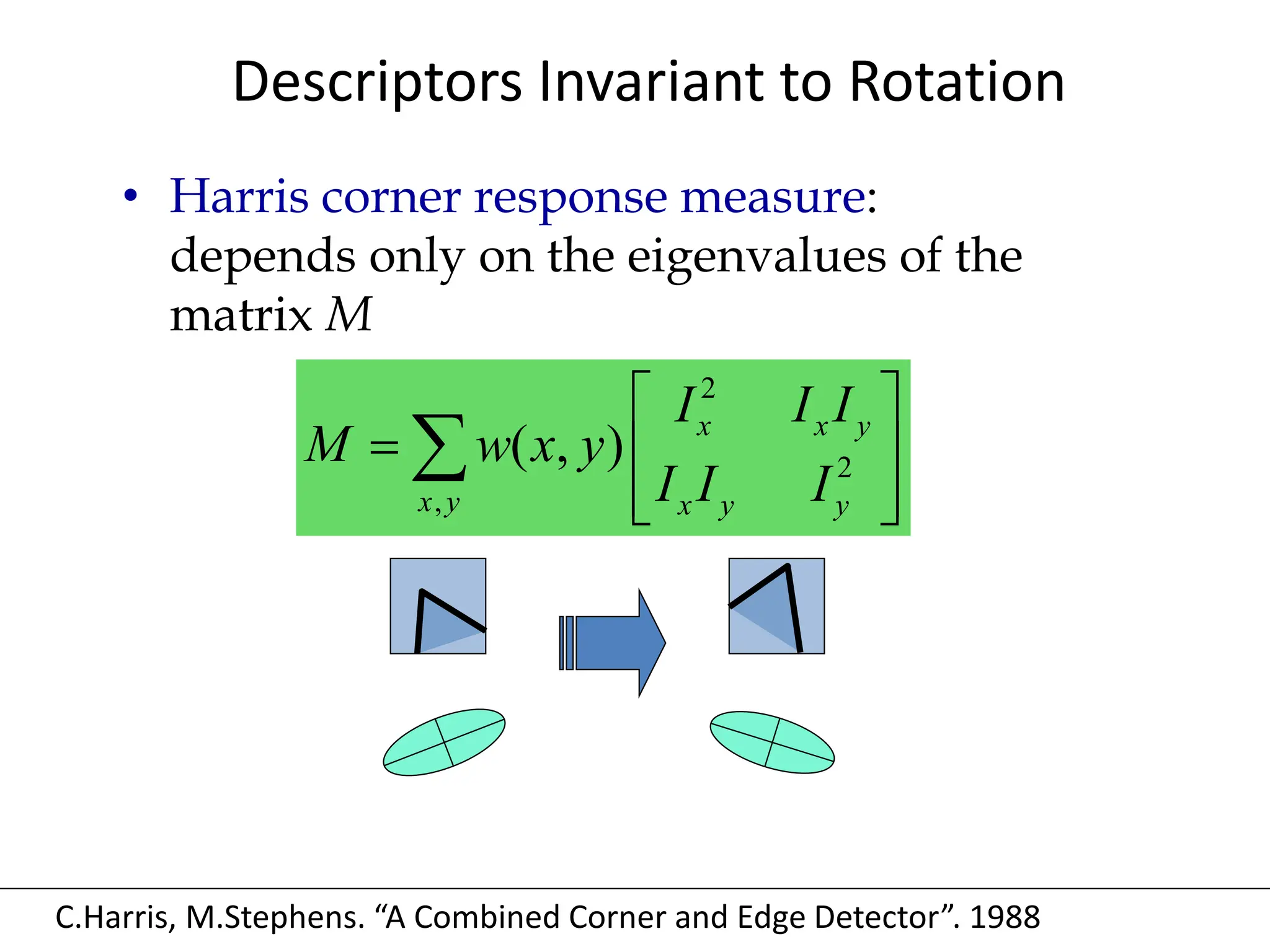 Descriptors Invariant to Rotation

• Harris corner response measure: depends only on the eigenvalues of the matrix $M$

$M = \sum_{x,y} w(x,y) \begin{bmatrix} I_x^2 & I_x I_y \\ I_x I_y & I_y^2 \end{bmatrix}$

C.Harris, M.Stephens. “A Combined Corner and Edge Detector”. 1988